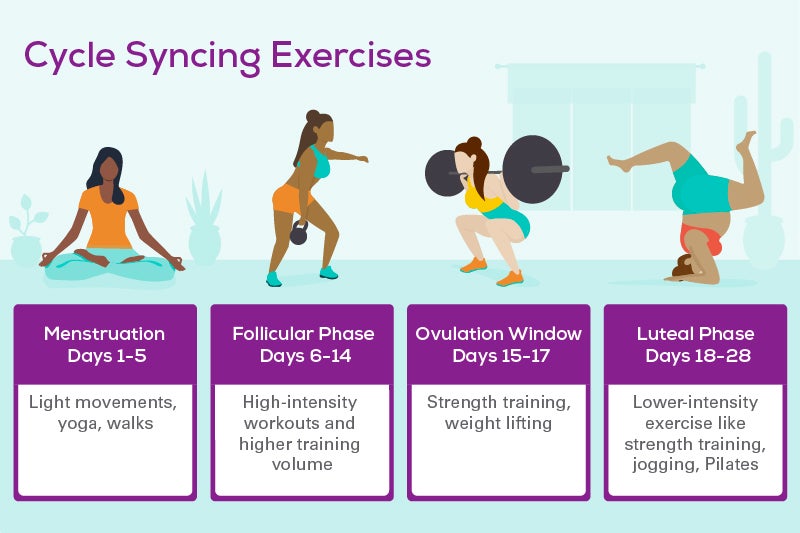 Cycle Syncing Exercises

Menstruation
Days 1-5

Light movements, yoga, walks

Follicular Phase
Days 6-14

High-intensity workouts and higher training volume

Ovulation Window
Days 15-17

Strength training, weight lifting

Luteal Phase
Days 18-28

Lower-intensity exercise like strength training, jogging, Pilates